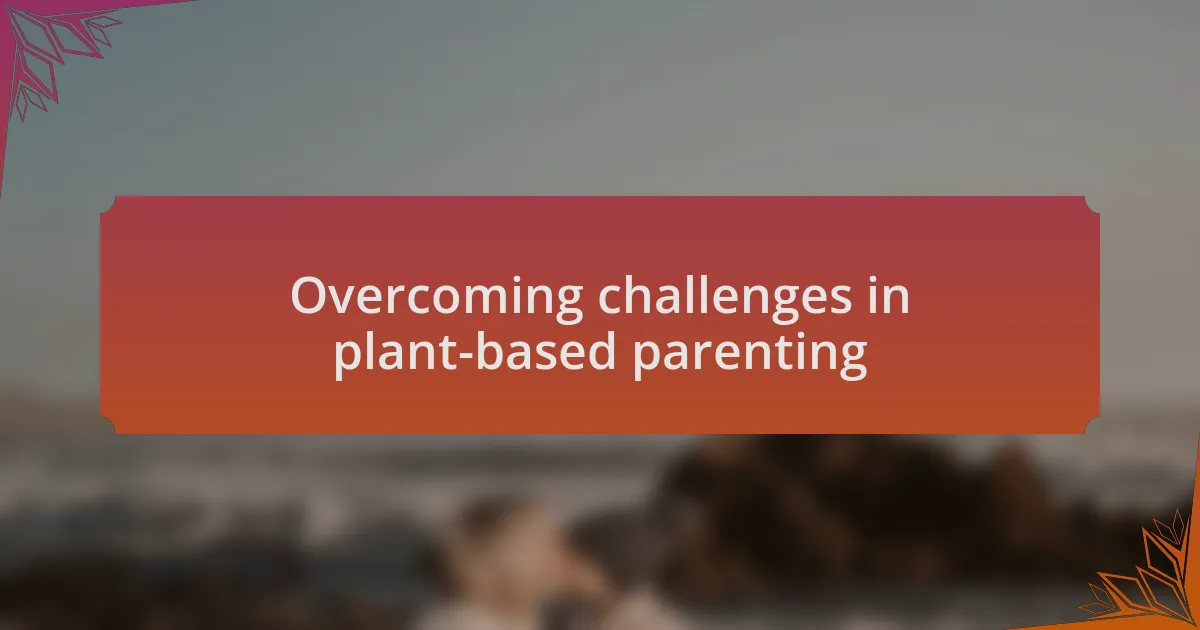 Overcoming challenges in plant-based parenting